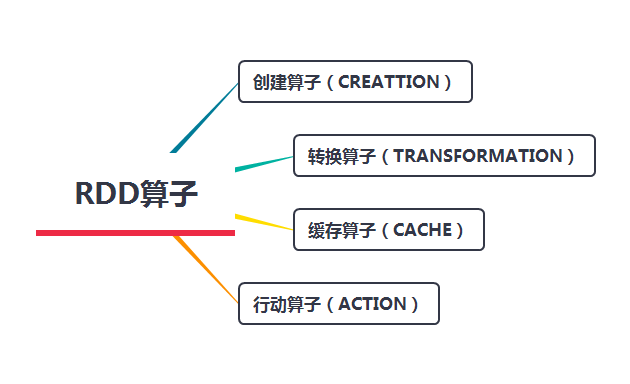 RDD算子

创建算子（CREATTION）

转换算子（TRANSFORMATION）

缓存算子（CACHE）

行动算子（ACTION）